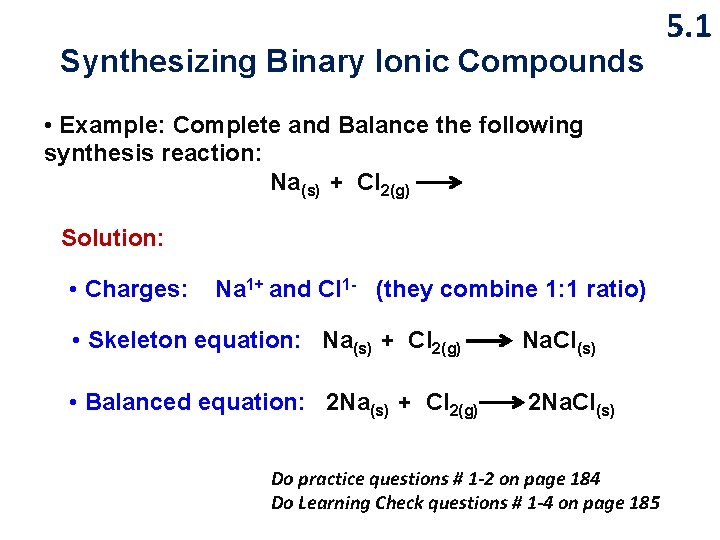 5.1

Synthesizing Binary Ionic Compounds

• Example: Complete and Balance the following synthesis reaction:

$Na_{(s)} + Cl_{2(g)} \longrightarrow$

Solution:

• Charges: $Na^{1+}$ and $Cl^{1-}$ (they combine 1:1 ratio)

• Skeleton equation: $Na_{(s)} + Cl_{2(g)} \longrightarrow NaCl_{(s)}$

• Balanced equation: $2Na_{(s)} + Cl_{2(g)} \longrightarrow 2NaCl_{(s)}$

Do practice questions # 1-2 on page 184
Do Learning Check questions # 1-4 on page 185